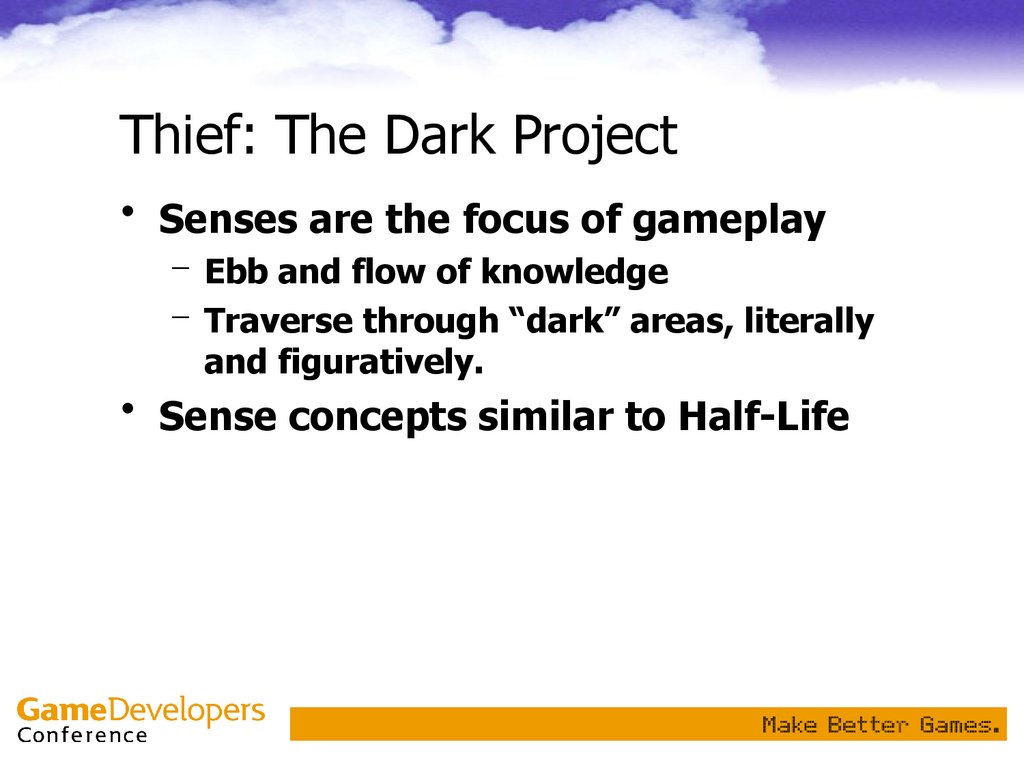 Thief: The Dark Project

• Senses are the focus of gameplay
 – Ebb and flow of knowledge
 – Traverse through “dark” areas, literally and figuratively.

• Sense concepts similar to Half-Life

GameDevelopers Conference

Make Better Games.